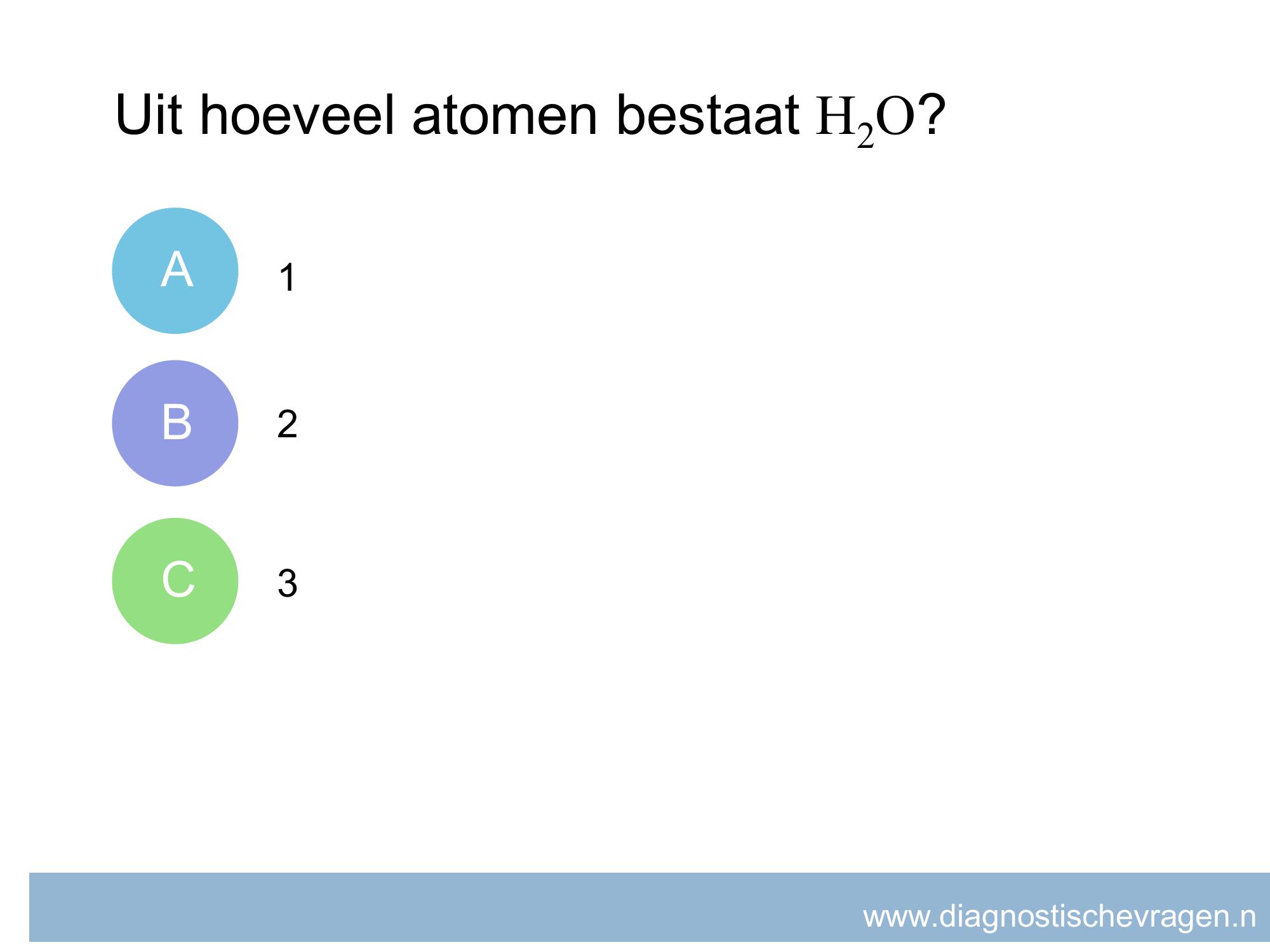 Uit hoeveel atomen bestaat $H_2O$?

A 1

B 2

C 3

www.diagnostischevragen.n